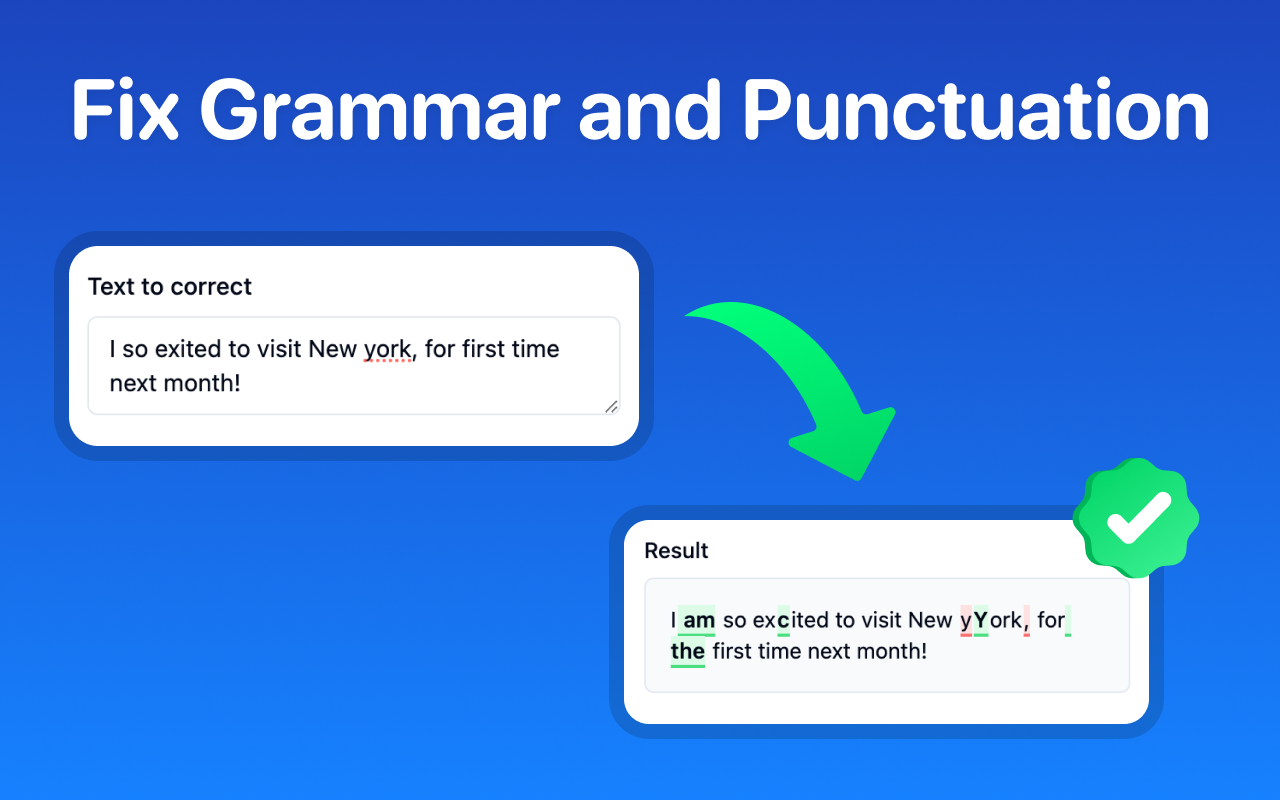 Fix Grammar and Punctuation

Text to correct

I so exited to visit New york, for first time next month!

Result

I am so excited to visit New yYork, for the first time next month!